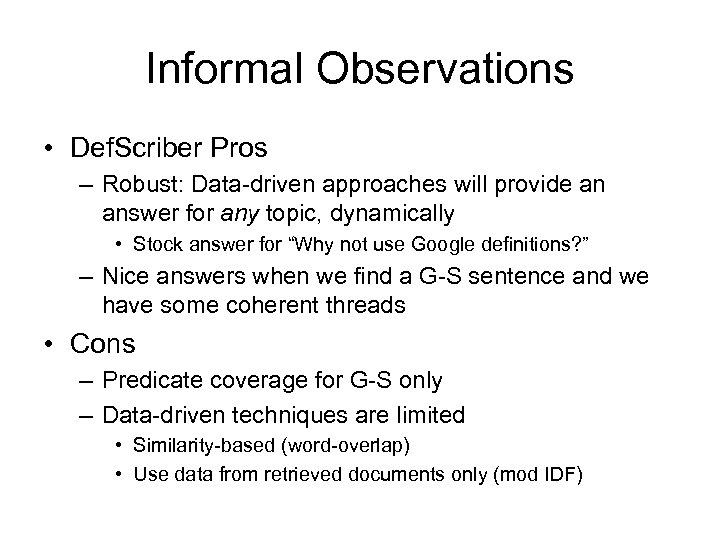 Informal Observations

• DefScriber Pros
– Robust: Data-driven approaches will provide an answer for any topic, dynamically
• Stock answer for "Why not use Google definitions?"
– Nice answers when we find a G-S sentence and we have some coherent threads

• Cons
– Predicate coverage for G-S only
– Data-driven techniques are limited
• Similarity-based (word-overlap)
• Use data from retrieved documents only (mod IDF)